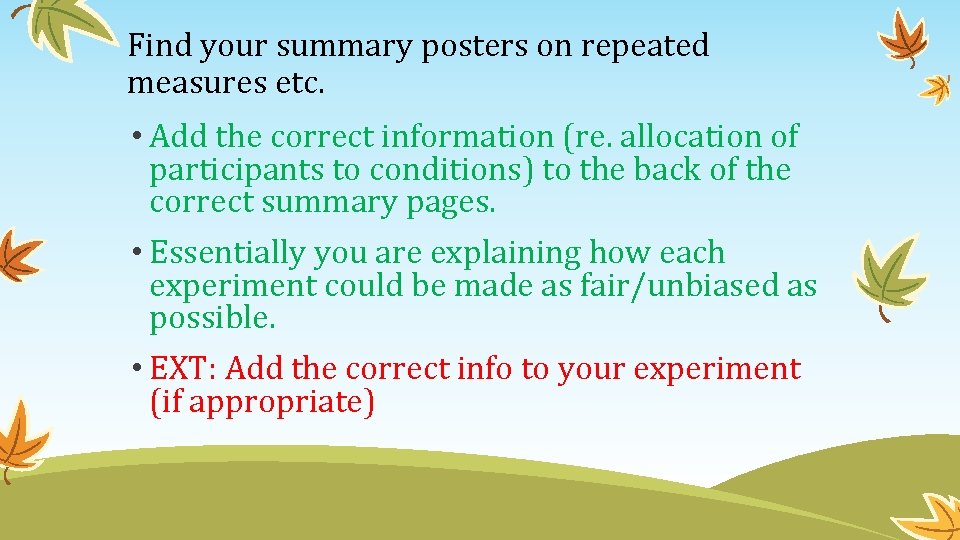 Find your summary posters on repeated measures etc.

• Add the correct information (re. allocation of participants to conditions) to the back of the correct summary pages.

• Essentially you are explaining how each experiment could be made as fair/unbiased as possible.

• EXT: Add the correct info to your experiment (if appropriate)